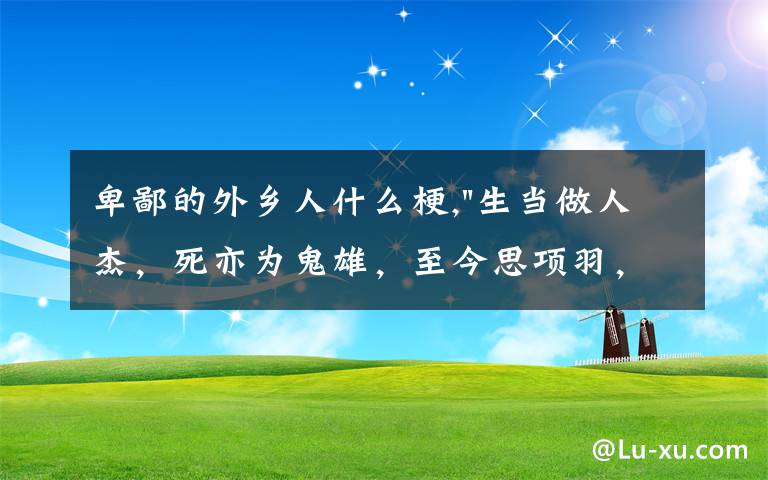 卑鄙的外乡人什么梗,"生当做人杰，死亦为鬼雄，至今思项羽，

@Lu-xu.com